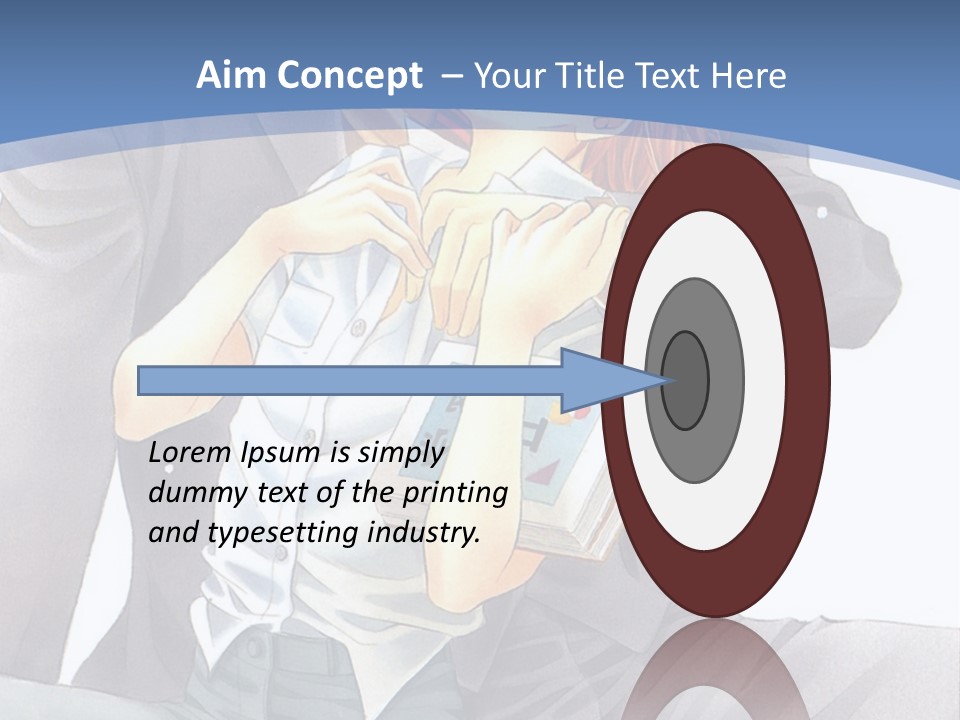 Aim Concept – Your Title Text Here

Lorem Ipsum is simply dummy text of the printing and typesetting industry.